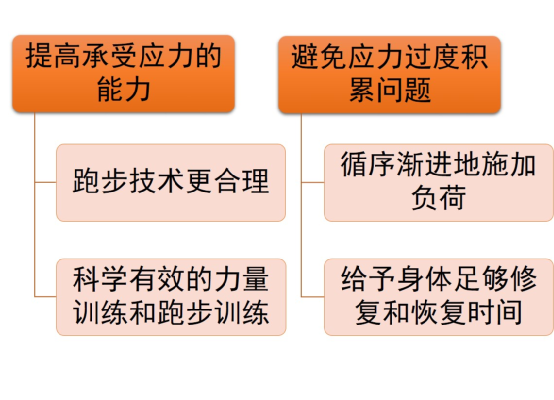 提高承受应力的能力

跑步技术更合理

科学有效的力量训练和跑步训练

避免应力过度积累问题

循序渐进地施加负荷

给予身体足够修复和恢复时间